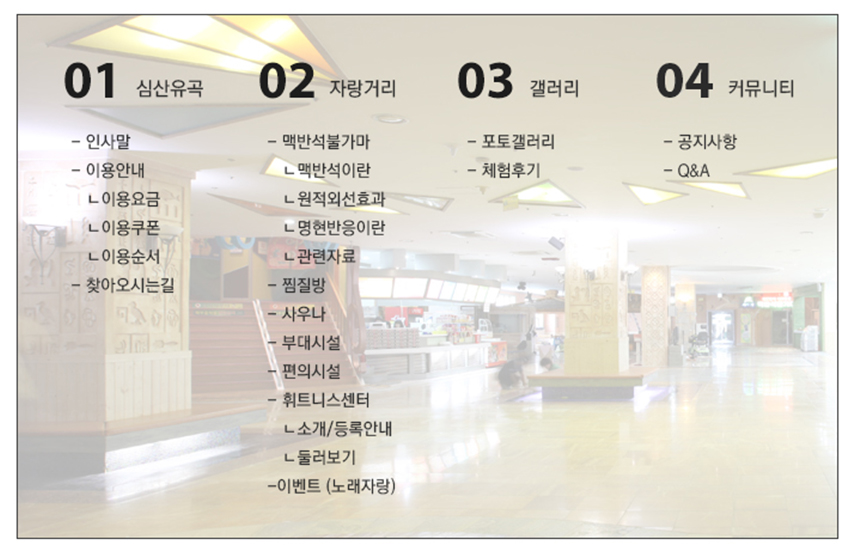 01 심산유곡

- 인사말
- 이용안내
ㄴ이용요금
ㄴ이용쿠폰
ㄴ이용순서
- 찾아오시는길

02 자랑거리

- 맥반석불가마
ㄴ맥반석이란
ㄴ원적외선효과
ㄴ명현반응이란
ㄴ관련자료
- 찜질방
- 사우나
- 부대시설
- 편의시설
- 휘트니스센터
ㄴ소개/등록안내
ㄴ둘러보기
-이벤트 (노래자랑)

03 갤러리

- 포토갤러리
- 체험후기

04 커뮤니티

- 공지사항
- Q&A